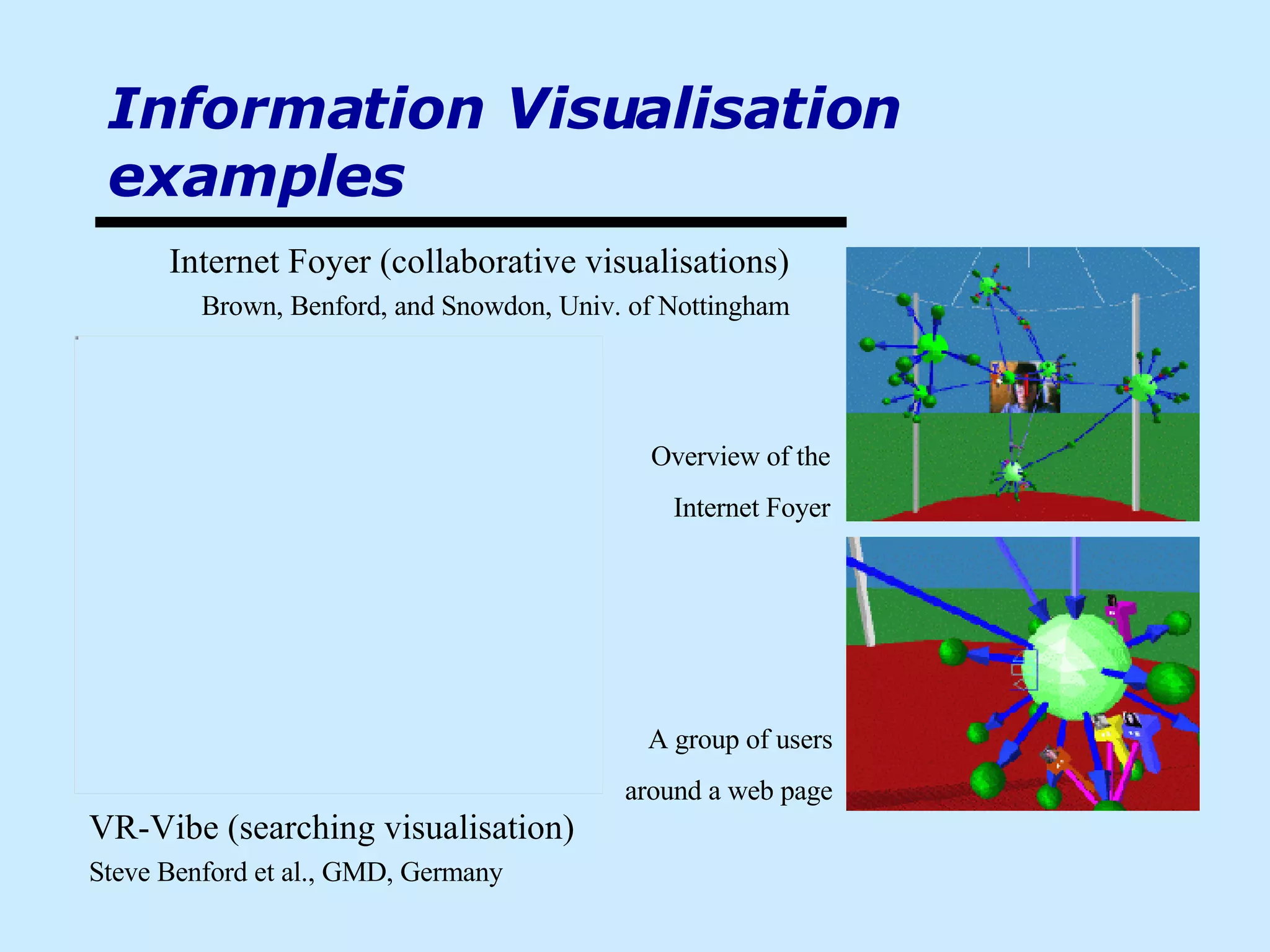 Information Visualisation examples

Internet Foyer (collaborative visualisations)

Brown, Benford, and Snowdon, Univ. of Nottingham

Overview of the Internet Foyer

A group of users around a web page

VR-Vibe (searching visualisation)

Steve Benford et al., GMD, Germany